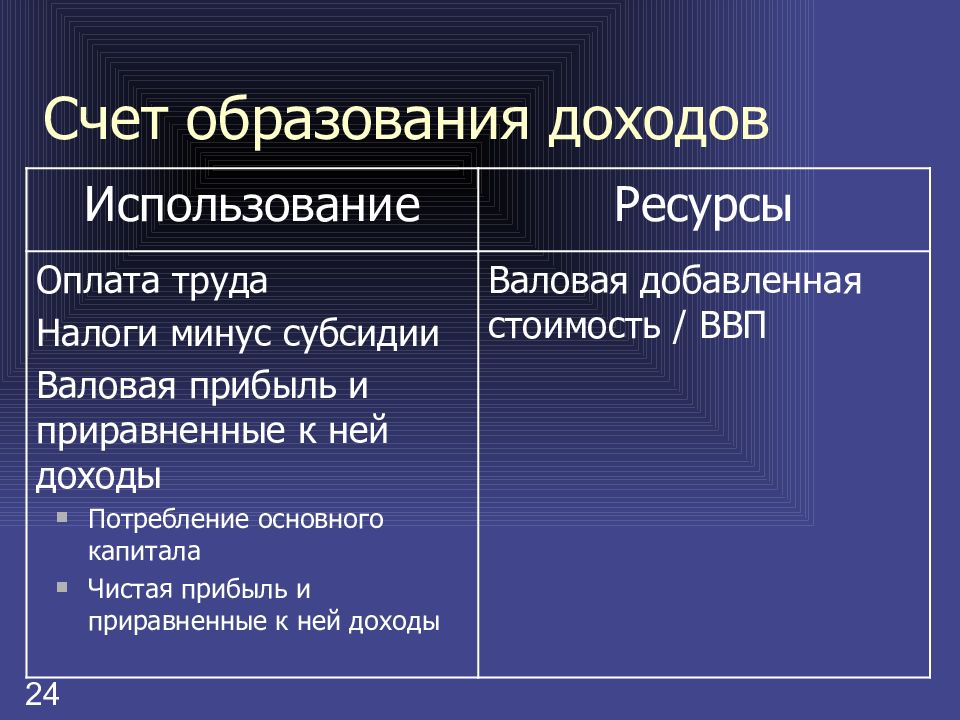 Счет образования доходов

| Использование | Ресурсы |
|---|---|
| Оплата труда<br>Налоги минус субсидии<br>Валовая прибыль и приравненные к ней доходы<br>▪ Потребление основного капитала<br>▪ Чистая прибыль и приравненные к ней доходы | Валовая добавленная стоимость / ВВП |

24